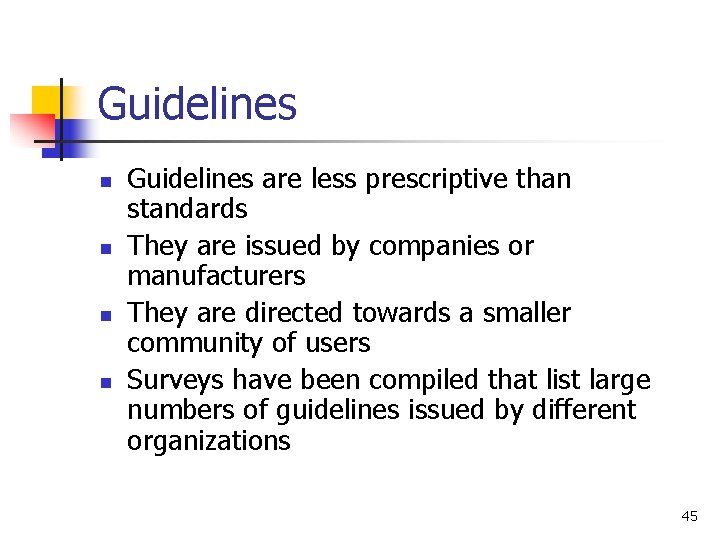 Guidelines

- Guidelines are less prescriptive than standards
- They are issued by companies or manufacturers
- They are directed towards a smaller community of users
- Surveys have been compiled that list large numbers of guidelines issued by different organizations

45